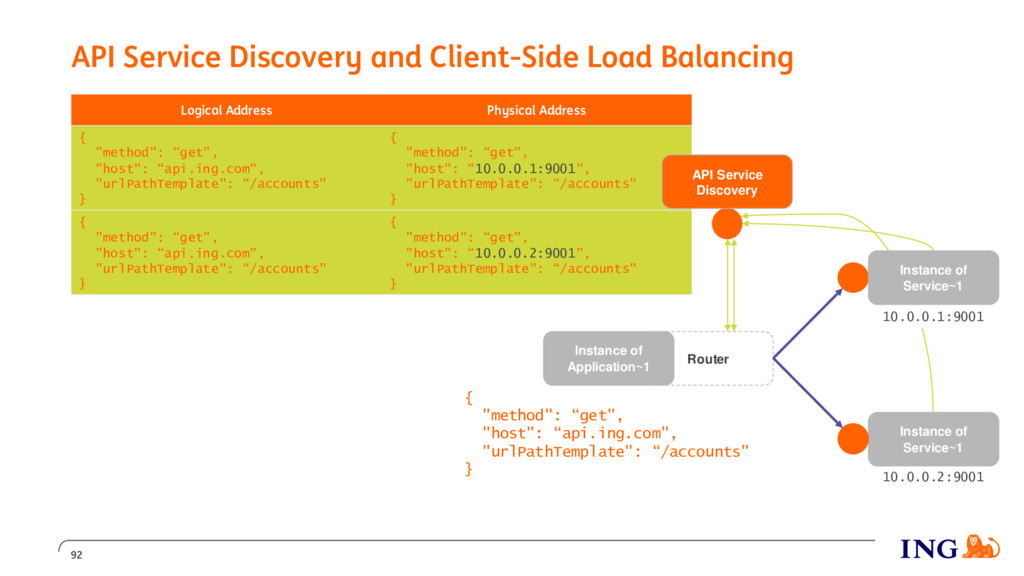 API Service Discovery and Client-Side Load Balancing

| Logical Address | Physical Address |
|---|---|
| { "method": "get", "host": "api.ing.com", "urlPathTemplate": "/accounts" } | { "method": "get", "host": "10.0.0.1:9001", "urlPathTemplate": "/accounts" } |
| { "method": "get", "host": "api.ing.com", "urlPathTemplate": "/accounts" } | { "method": "get", "host": "10.0.0.2:9001", "urlPathTemplate": "/accounts" } |

API Service Discovery

Instance of Service~1

10.0.0.1:9001

Instance of Application~1

Router

{
"method": "get",
"host": "api.ing.com",
"urlPathTemplate": "/accounts"
}

Instance of Service~1

10.0.0.2:9001

92

ING